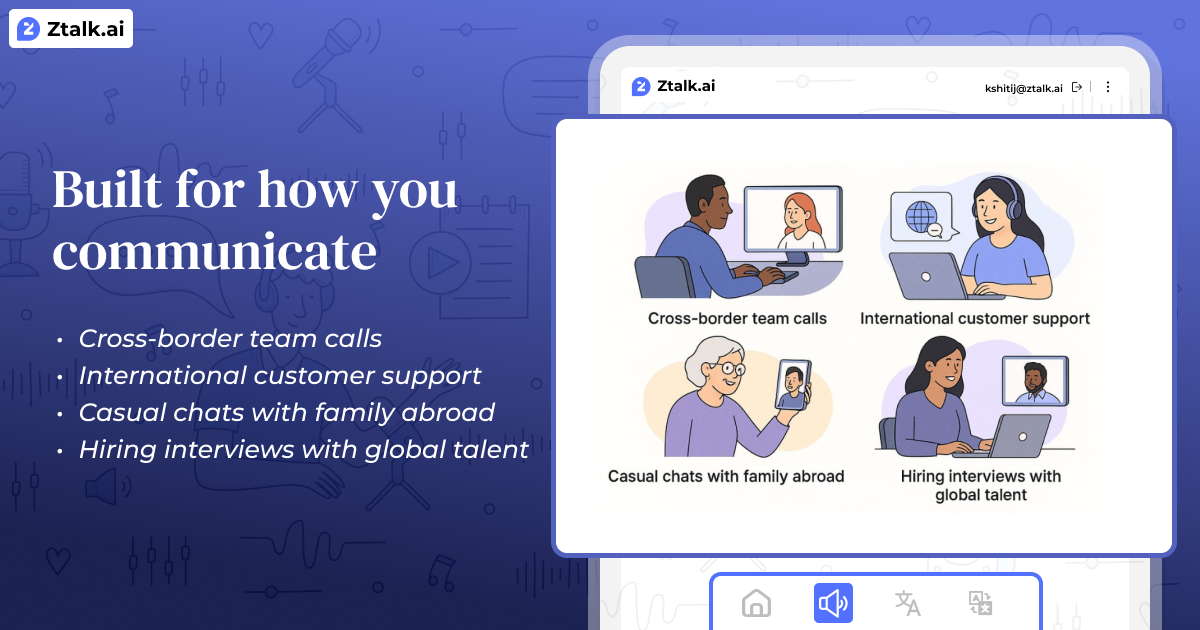 Ztalk.ai

Built for how you communicate

• Cross-border team calls
• International customer support
• Casual chats with family abroad
• Hiring interviews with global talent

Ztalk.ai

kshitij@ztalk.ai

Cross-border team calls

International customer support

Casual chats with family abroad

Hiring interviews with global talent